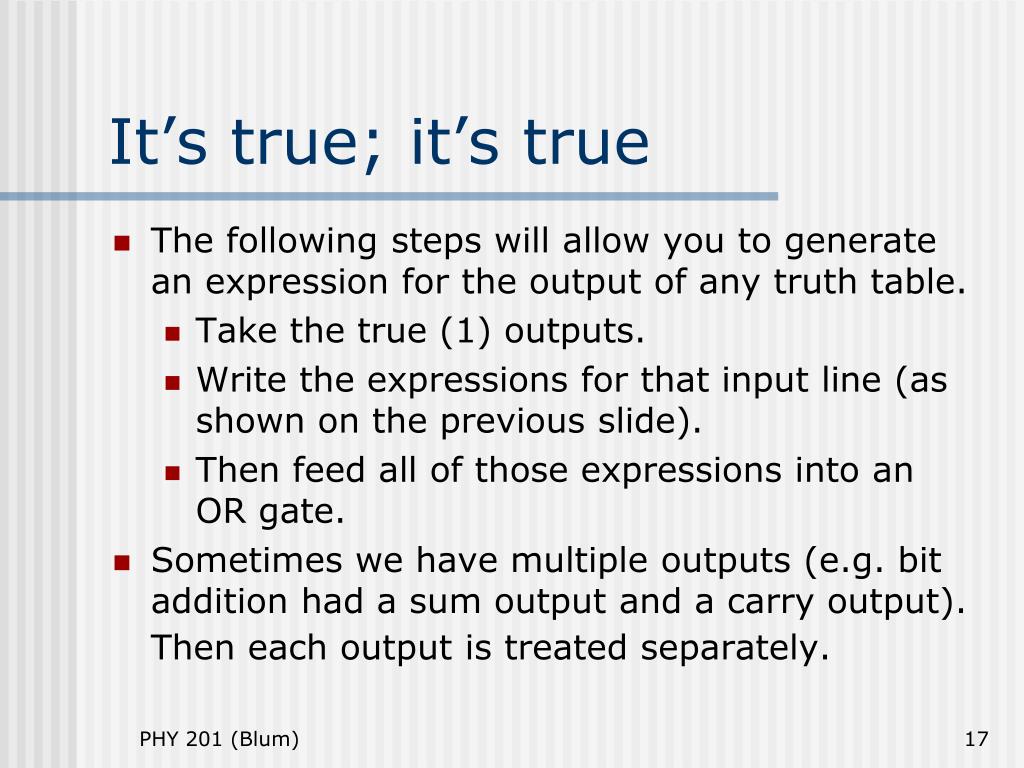 It’s true; it’s true

The following steps will allow you to generate an expression for the output of any truth table.

Take the true (1) outputs.

Write the expressions for that input line (as shown on the previous slide).

Then feed all of those expressions into an OR gate.

Sometimes we have multiple outputs (e.g. bit addition had a sum output and a carry output). Then each output is treated separately.

PHY 201 (Blum)

17